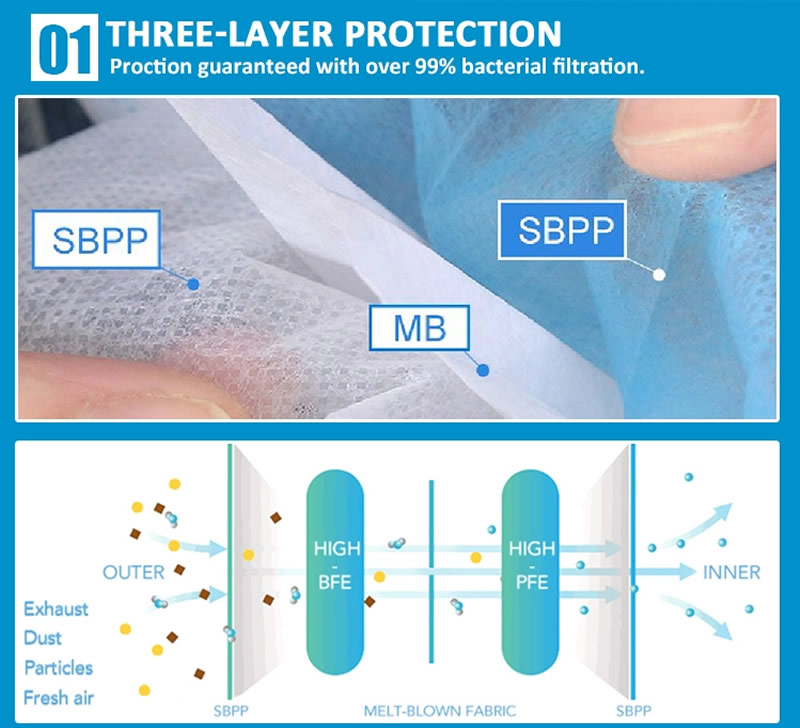 01 THREE-LAYER PROTECTION
Proction guaranteed with over 99% bacterial filtration.

SBPP

MB

SBPP

OUTER

Exhaust
Dust
Particles
Fresh air

HIGH
-
BFE

HIGH
-
PFE

INNER

SBPP

MELT-BLOWN FABRIC

SBPP